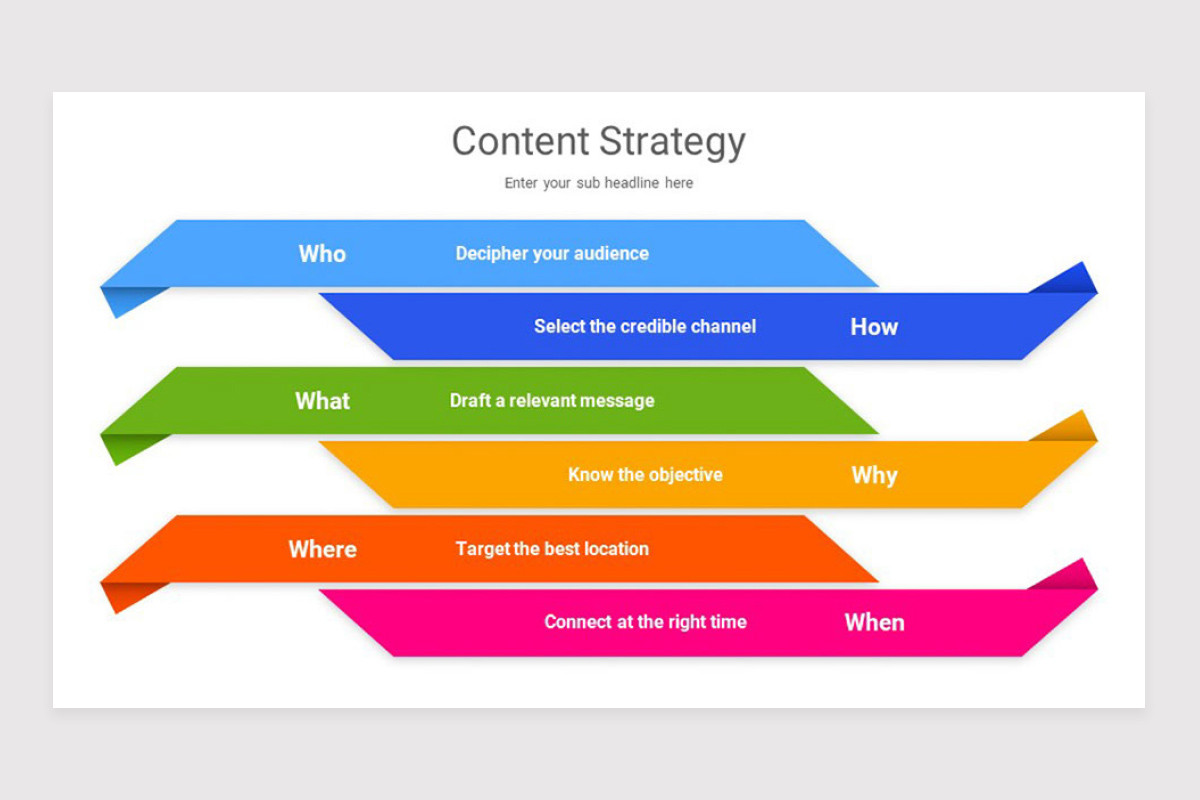 Content Strategy

Enter your sub headline here

Who Decipher your audience

Select the credible channel How

What Draft a relevant message

Know the objective Why

Where Target the best location

Connect at the right time When